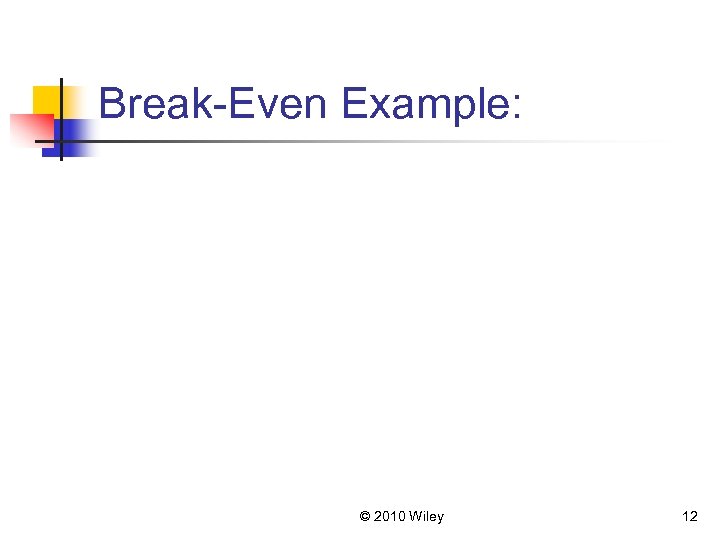 Break-Even Example:

© 2010 Wiley

12